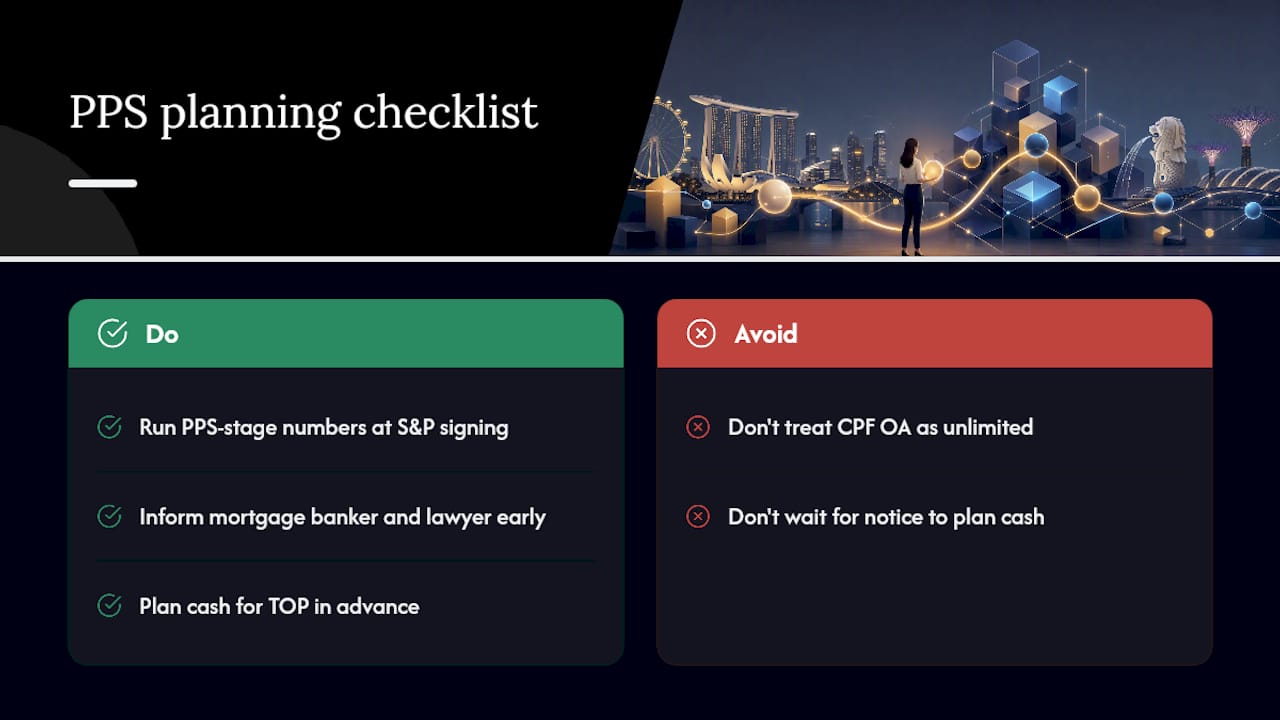 PPS planning checklist

Do

Run PPS-stage numbers at S&P signing

Inform mortgage banker and lawyer early

Plan cash for TOP in advance

Avoid

Don't treat CPF OA as unlimited

Don't wait for notice to plan cash